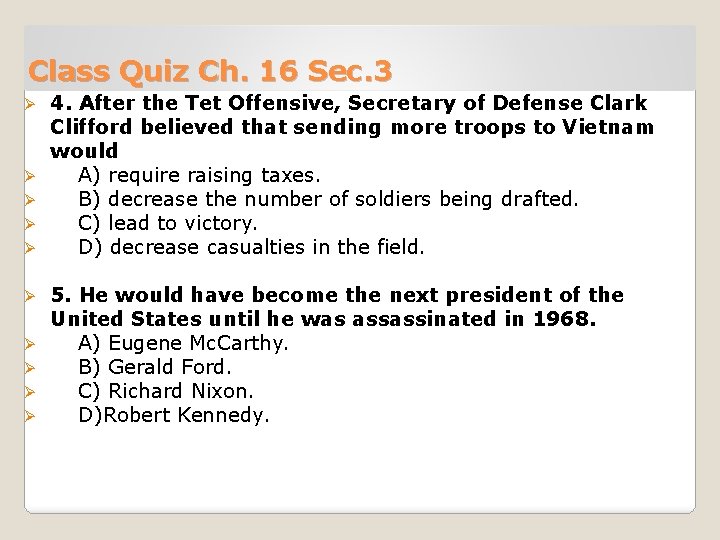 Class Quiz Ch. 16 Sec.3

4. After the Tet Offensive, Secretary of Defense Clark Clifford believed that sending more troops to Vietnam would

A) require raising taxes.

B) decrease the number of soldiers being drafted.

C) lead to victory.

D) decrease casualties in the field.

5. He would have become the next president of the United States until he was assassinated in 1968.

A) Eugene McCarthy.

B) Gerald Ford.

C) Richard Nixon.

D)Robert Kennedy.